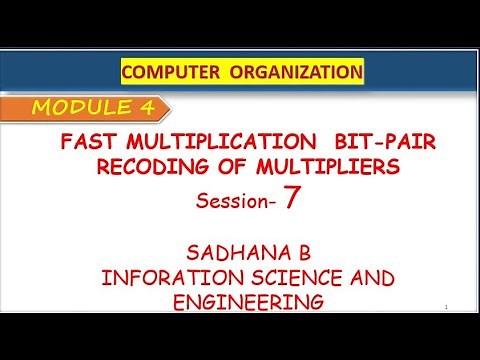 COMPUTER ORGANIZATION

MODULE 4

FAST MULTIPLICATION BIT-PAIR RECODING OF MULTIPLIERS

Session- 7

SADHANA B
INFORATION SCIENCE AND ENGINEERING

1